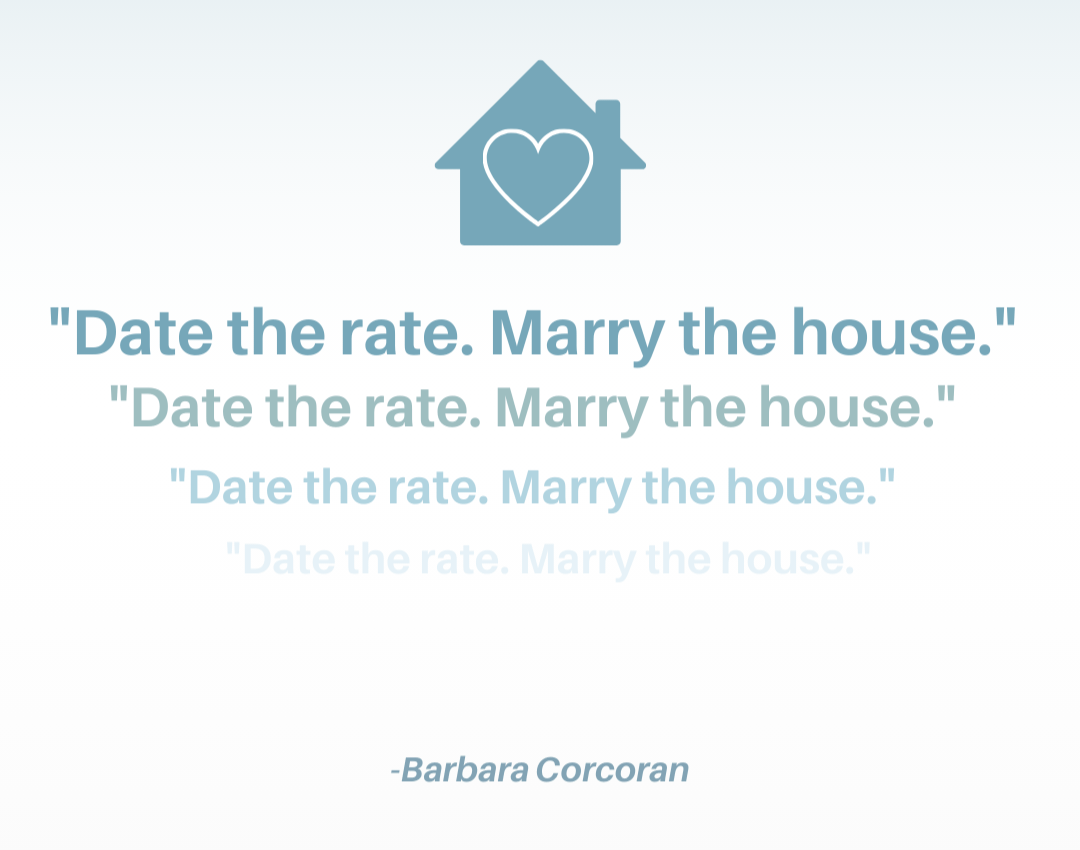 "Date the rate. Marry the house."

"Date the rate. Marry the house."

"Date the rate. Marry the house."

"Date the rate. Marry the house."

-Barbara Corcoran